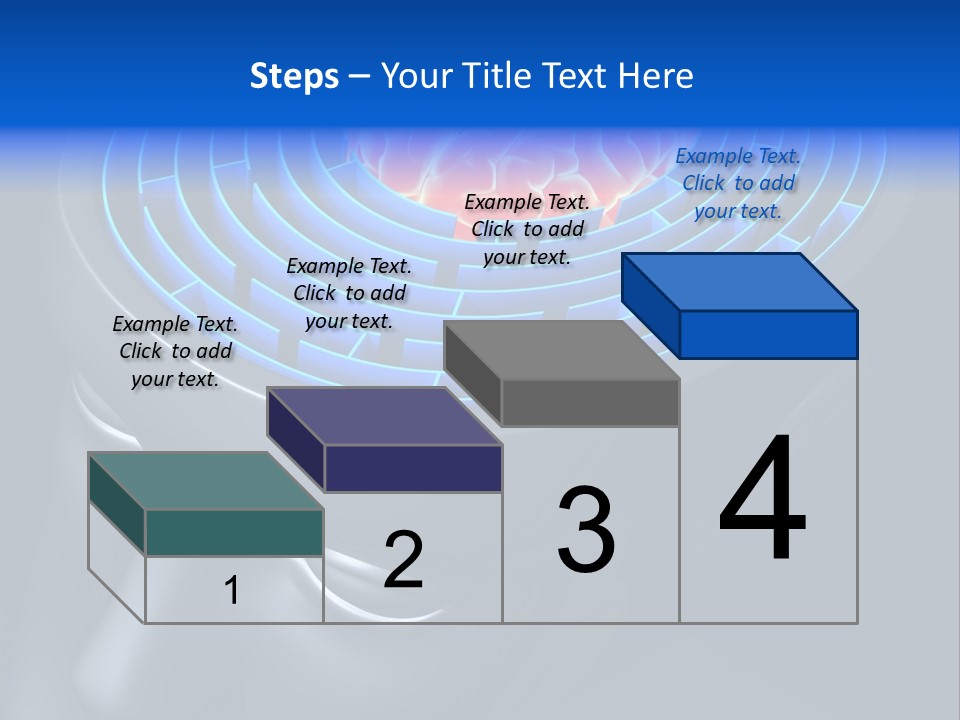 Steps – Your Title Text Here

Example Text. Click to add your text.

Example Text. Click to add your text.

Example Text. Click to add your text.

Example Text. Click to add your text.

1

2

3

4